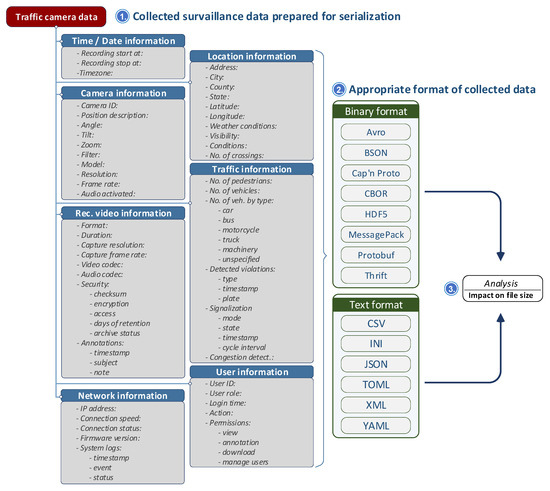 Traffic camera data

1. Collected survaillance data prepared for serialization

Time / Date information
- Recording start at:
- Recording stop at:
-Timezone:

Camera information
- Camera ID:
- Position description:
- Angle:
- Tilt:
- Zoom:
- Filter:
- Model:
- Resolution:
- Frame rate:
- Audio activated:

Rec. video information
- Format:
- Duration:
- Capture resolution:
- Capture frame rate:
- Video codec:
- Audio codec:
- Security:
- checksum
- encryption
- access
- days of retention
- archive status
- Annotations:
- timestamp
- subject
- note

Network information
- IP address:
- Connection speed:
- Connection status:
- Firmware version:
- System logs:
- timestamp
- event
- status

Location information
- Address:
- City:
- County:
- State:
- Latitude:
- Longitude:
- Weather conditions:
- Visibility:
- Conditions:
- No. of crossings:

Traffic information
- No. of pedestrians:
- No. of vehicles:
- No. of veh. by type:
- car
- bus
- motorcycle
- truck
- machinery
- unspecified
- Detected violations:
- type
- timestamp
- plate
- Signalization
- mode
- state
- timestamp
- cycle interval
- Congestion detect.:

User information
- User ID:
- User role:
- Login time:
- Action:
- Permissions:
- view
- annotation
- download
- manage users

2. Appropriate format of collected data

Binary format
Avro
BSON
Cap'n Proto
CBOR
HDF5
MessagePack
Protobuf
Thrift

Text format
CSV
INI
JSON
TOML
XML
YAML

3. Analysis
Impact on file size